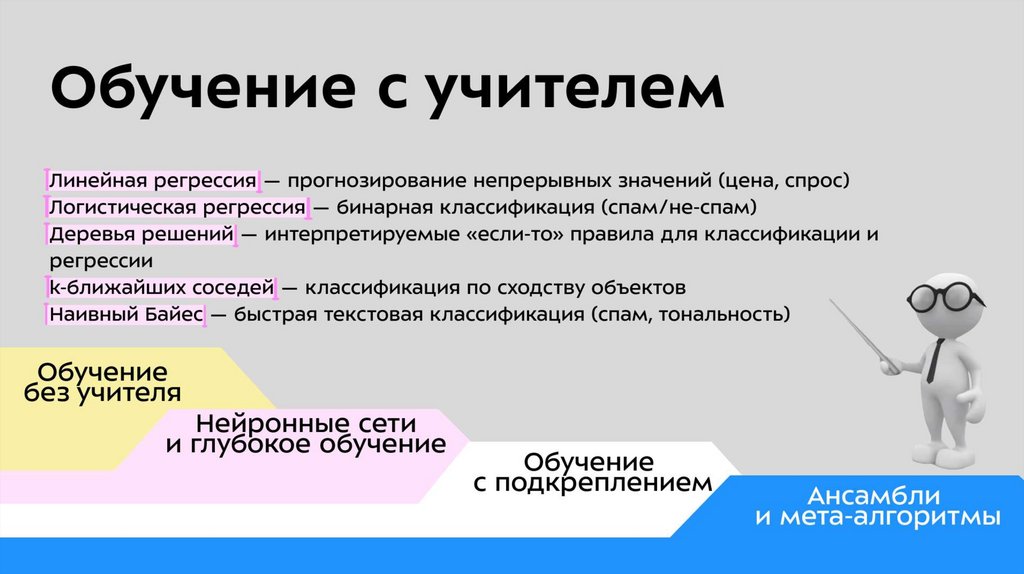 Обучение с учителем

Линейная регрессия — прогнозирование непрерывных значений (цена, спрос)
Логистическая регрессия — бинарная классификация (спам/не-спам)
Деревья решений — интерпретируемые «если-то» правила для классификации и регрессии
k-ближайших соседей — классификация по сходству объектов
Наивный Байес — быстрая текстовая классификация (спам, тональность)

Обучение без учителя

Нейронные сети и глубокое обучение

Обучение с подкреплением

Ансамбли и мета-алгоритмы